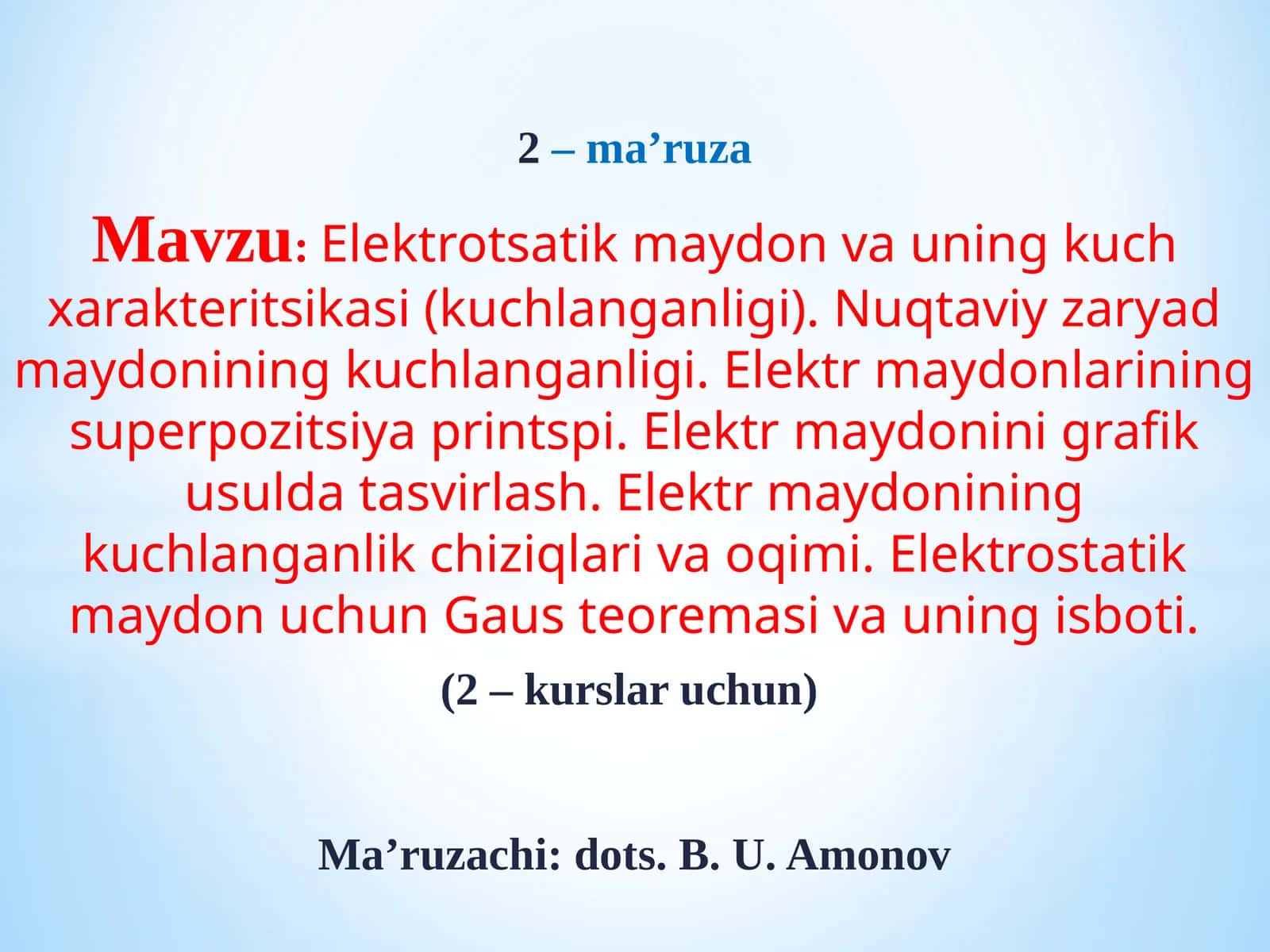 2 – ma’ruza

Mavzu: Elektrotsatik maydon va uning kuch xarakteritsikasi (kuchlanganligi). Nuqtaviy zaryad maydonining kuchlanganligi. Elektr maydonlarining superpozitsiya printspi. Elektr maydonini grafik usulda tasvirlash. Elektr maydonining kuchlanganlik chiziqlari va oqimi. Elektrostatik maydon uchun Gaus teoremasi va uning isboti.

(2 – kurslar uchun)

Ma’ruzachi: dots. B. U. Amonov